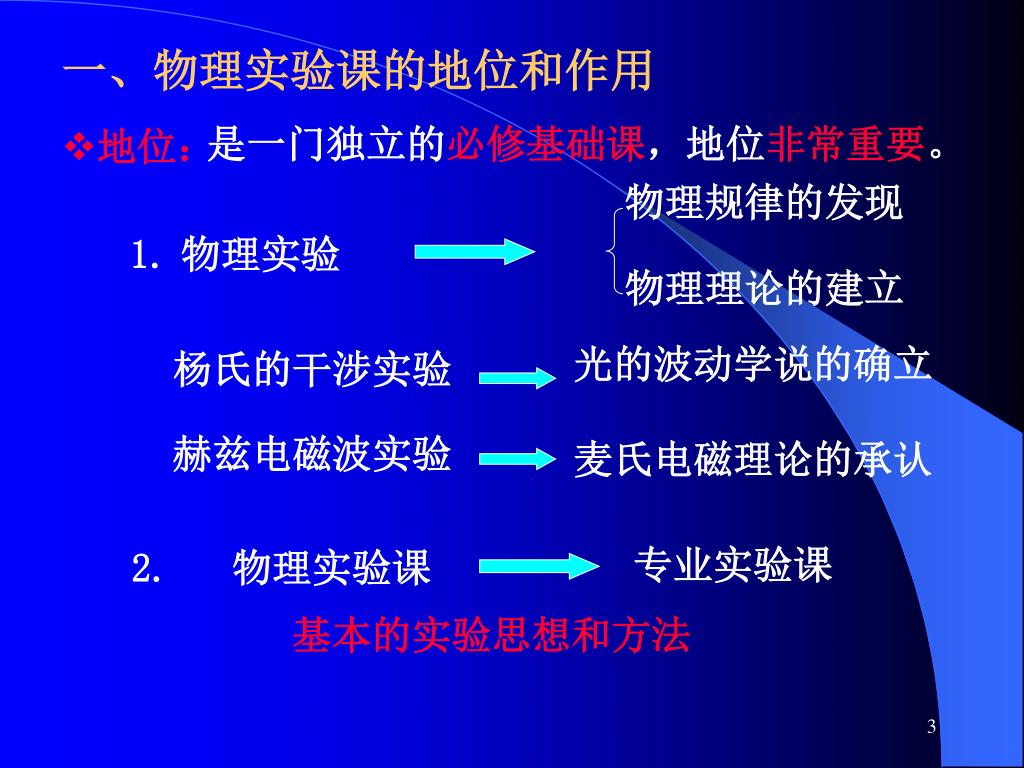 一、物理实验课的地位和作用

❖地位：是一门独立的必修基础课，地位非常重要。

1. 物理实验 物理规律的发现 物理理论的建立

杨氏的干涉实验 光的波动学说的确立

赫兹电磁波实验 麦氏电磁理论的承认

2. 物理实验课 专业实验课

基本的实验思想和方法

3